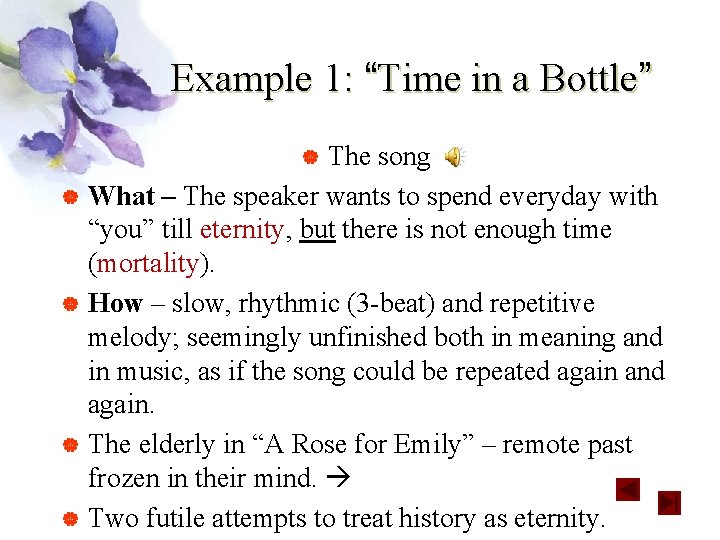 Example 1: “Time in a Bottle”

The song

What – The speaker wants to spend everyday with “you” till eternity, but there is not enough time (mortality).

How – slow, rhythmic (3-beat) and repetitive melody; seemingly unfinished both in meaning and in music, as if the song could be repeated again and again.

The elderly in “A Rose for Emily” – remote past frozen in their mind. →

Two futile attempts to treat history as eternity.